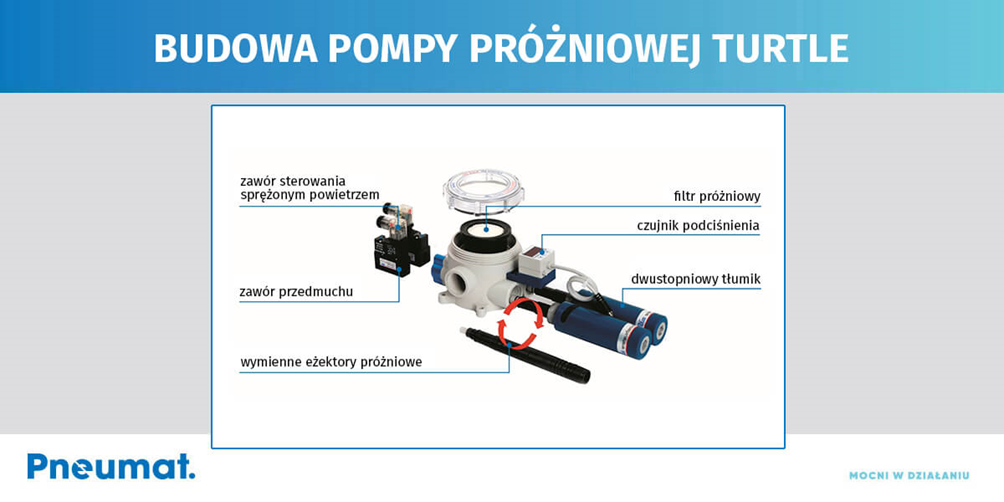 BUDOWA POMPY PRÓŻNIOWEJ TURTLE

zawór sterowania sprężonym powietrzem

zawór przedmuchu

wymienne eżektory próżniowe

filtr próżniowy

czujnik podciśnienia

dwustopniowy tłumik

Pneumat.

MOCNI W DZIAŁANIU